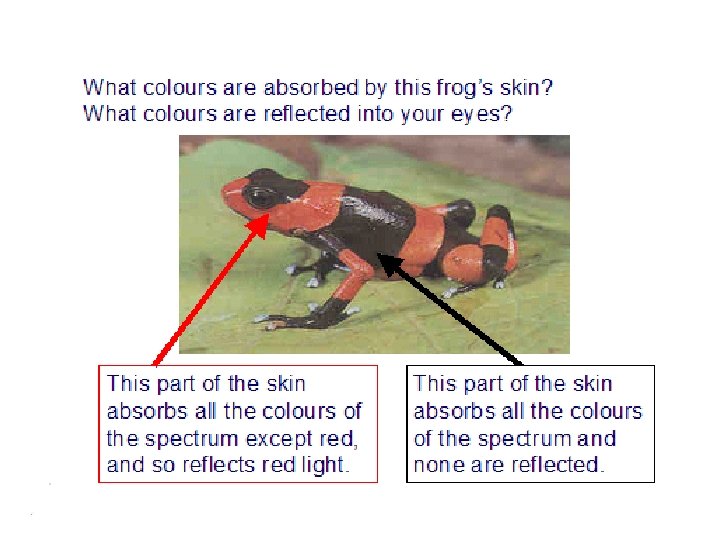 What colours are absorbed by this frog's skin?
What colours are reflected into your eyes?

This part of the skin absorbs all the colours of the spectrum except red, and so reflects red light.

This part of the skin absorbs all the colours of the spectrum and none are reflected.